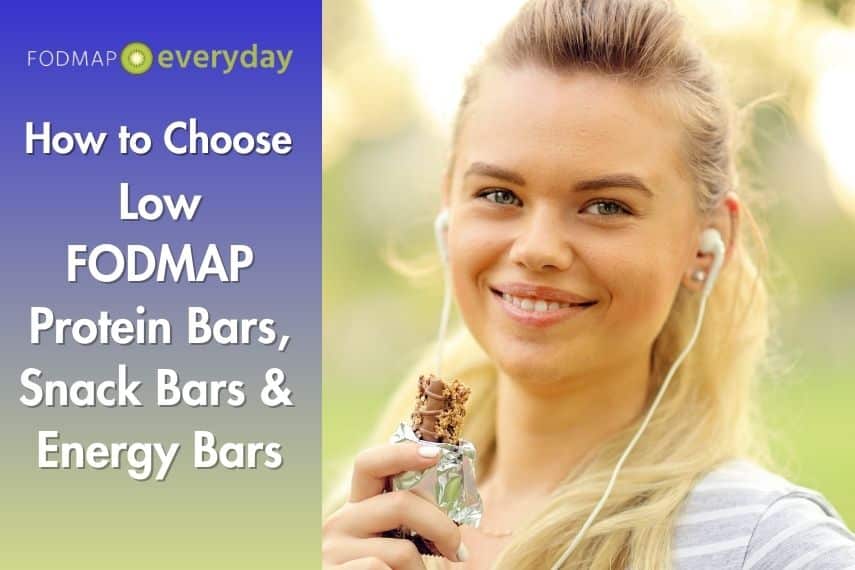 FODMAP everyday

How to Choose Low FODMAP Protein Bars, Snack Bars & Energy Bars